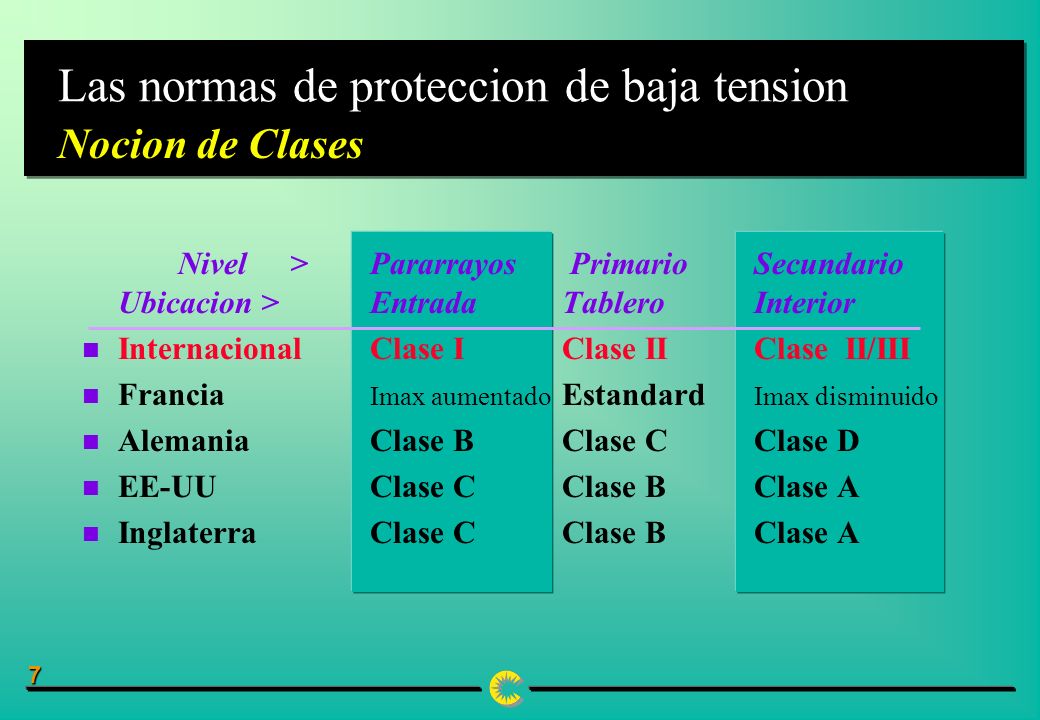 Las normas de proteccion de baja tension
Nocion de Clases

| Nivel > Ubicacion > | Pararrayos Entrada | Primario Tablero | Secundario Interior |
|---|---|---|---|
| Internacional | Clase I | Clase II | Clase II/III |
| Francia | Imax aumentado | Estandard | Imax disminuido |
| Alemania | Clase B | Clase C | Clase D |
| EE-UU | Clase C | Clase B | Clase A |
| Inglaterra | Clase C | Clase B | Clase A |

7